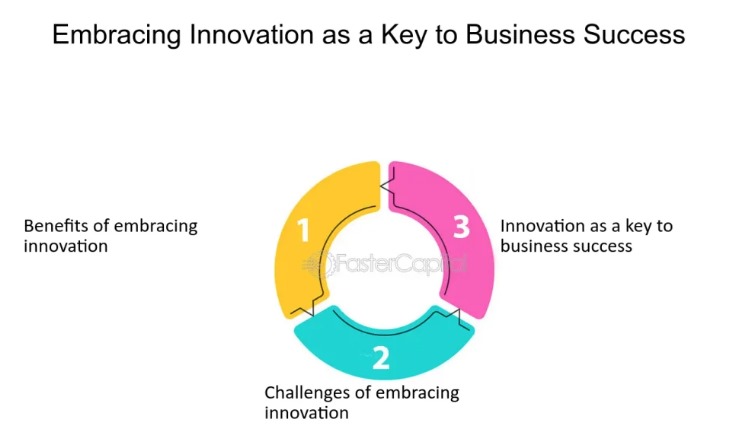 Embracing Innovation as a Key to Business Success

Benefits of embracing innovation

1

FasterCapital

3

Innovation as a key to business success

2

Challenges of embracing innovation